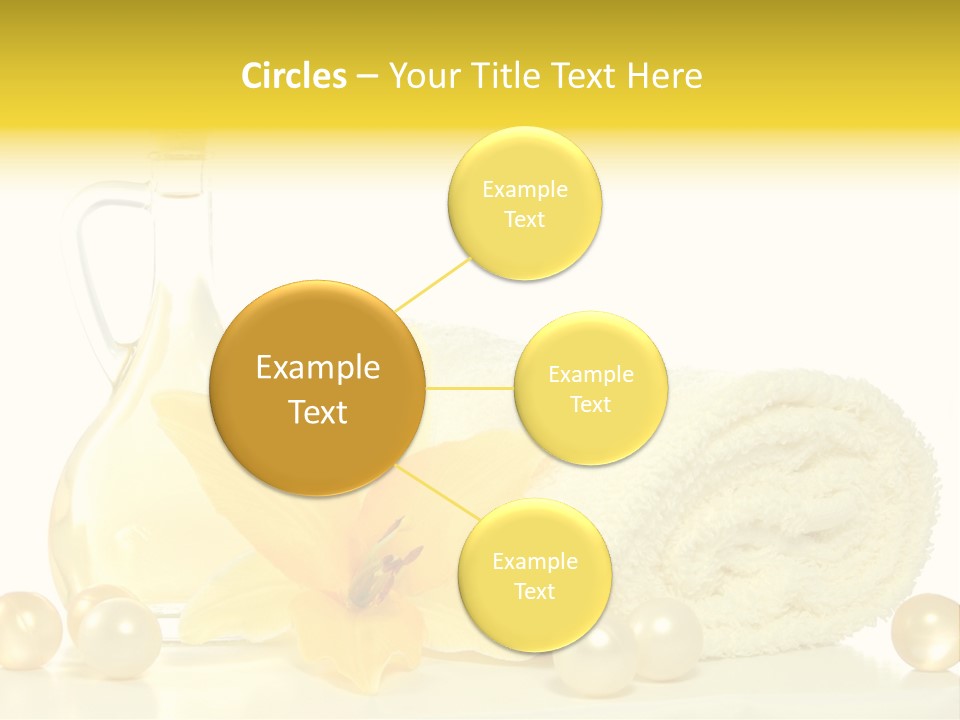 Circles – Your Title Text Here

Example Text

Example Text

Example Text

Example Text